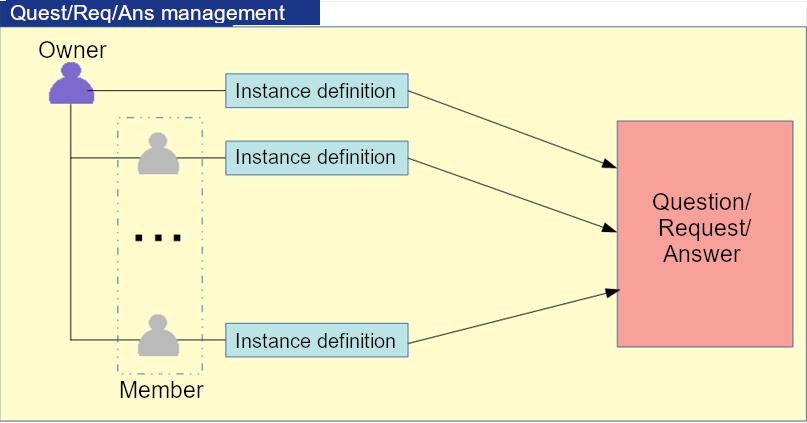 Quest/Req/Ans management

Owner

Instance definition

Instance definition

...

Instance definition

Member

Question/ Request/ Answer